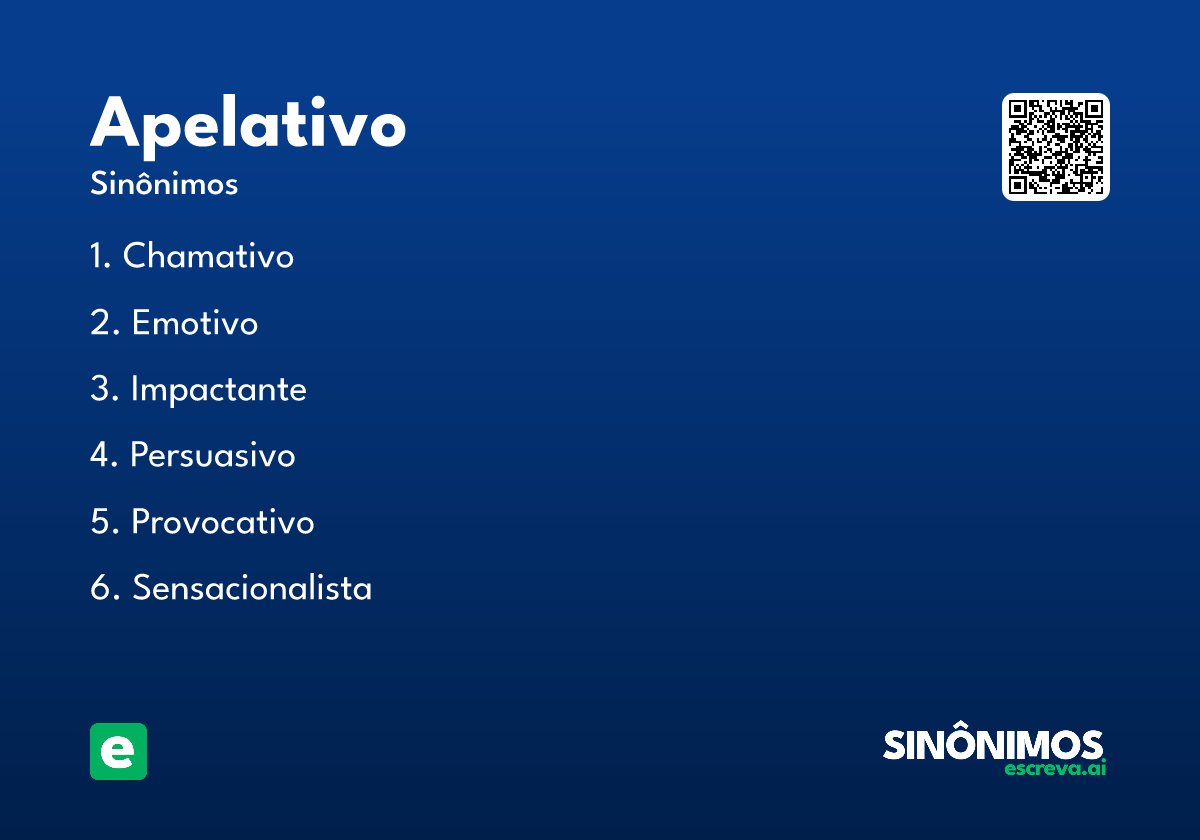 Apelativo
Sinônimos

1. Chamativo
2. Emotivo
3. Impactante
4. Persuasivo
5. Provocativo
6. Sensacionalista

e

SINÔNIMOS
escreva.ai